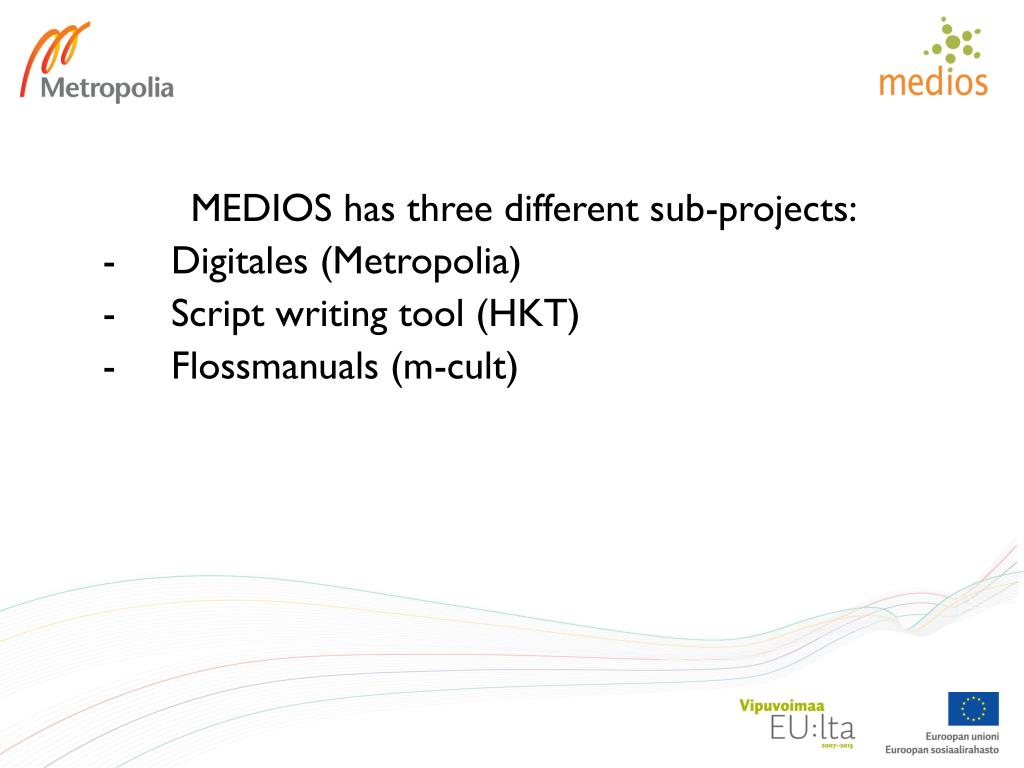 Metropolia

medios

MEDIOS has three different sub-projects:
- Digitales (Metropolia)
- Script writing tool (HKT)
- Flossmanuals (m-cult)

Vipuvoimaa EU:lta 2007–2013

Euroopan unioni
Euroopan sosiaalirahasto